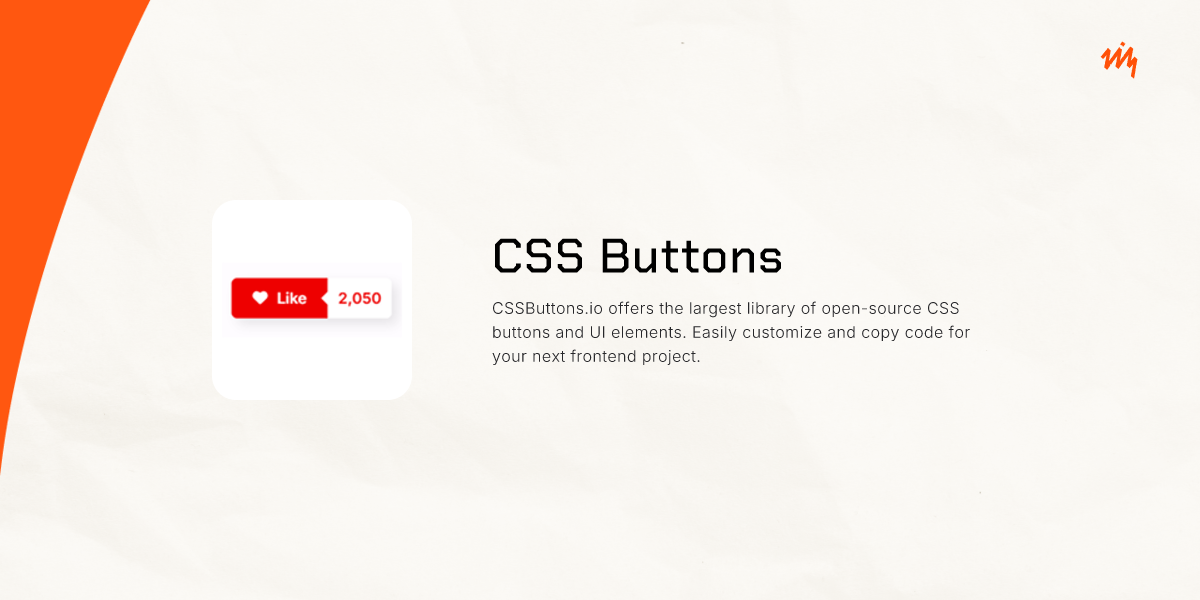 Like 2,050

CSS Buttons

CSSButtons.io offers the largest library of open-source CSS buttons and UI elements. Easily customize and copy code for your next frontend project.